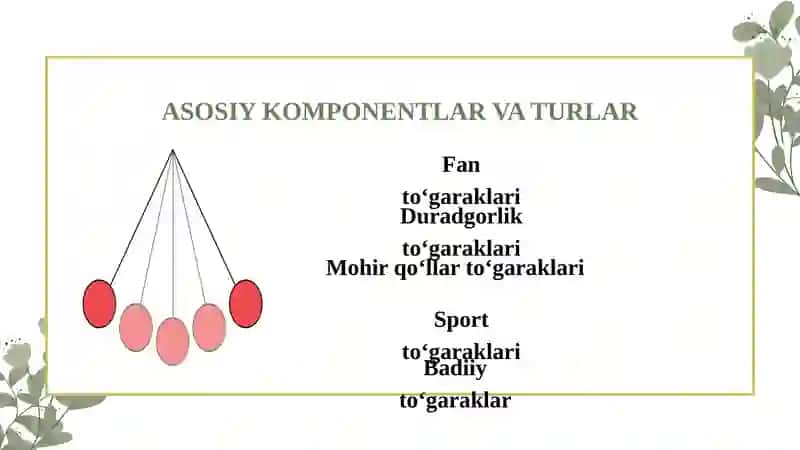 ASOSIY KOMPONENTLAR VA TURLAR

Fan to‘garaklari

Duradgorlik to‘garaklari

Mohir qo‘llar to‘garaklari

Sport to‘garaklari

Badiiy to‘garaklar